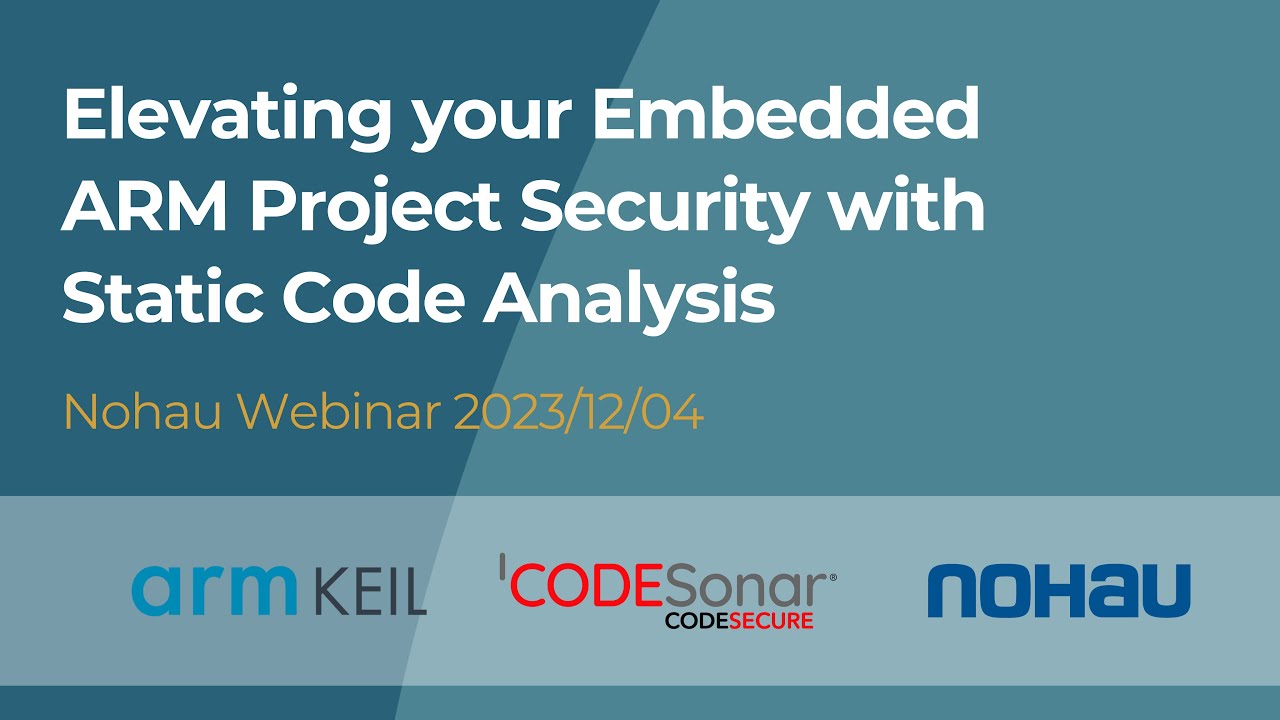 Elevating your Embedded ARM Project Security with Static Code Analysis

Nohau Webinar 2023/12/04

arm KEIL

CODESonar®
CODESECURE

NOHAU